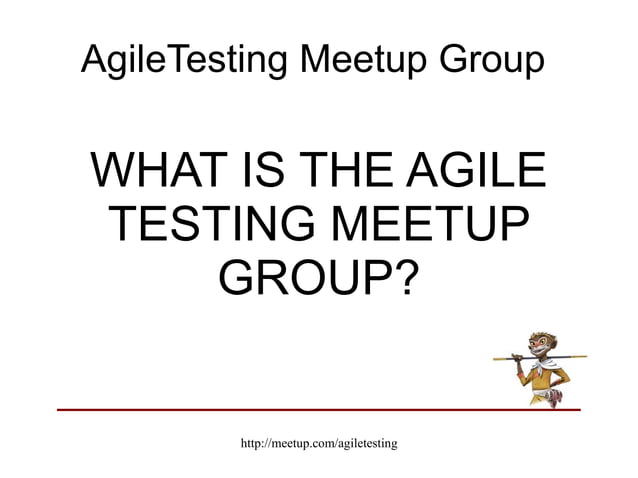 AgileTesting Meetup Group

WHAT IS THE AGILE TESTING MEETUP GROUP?

http://meetup.com/agiletesting